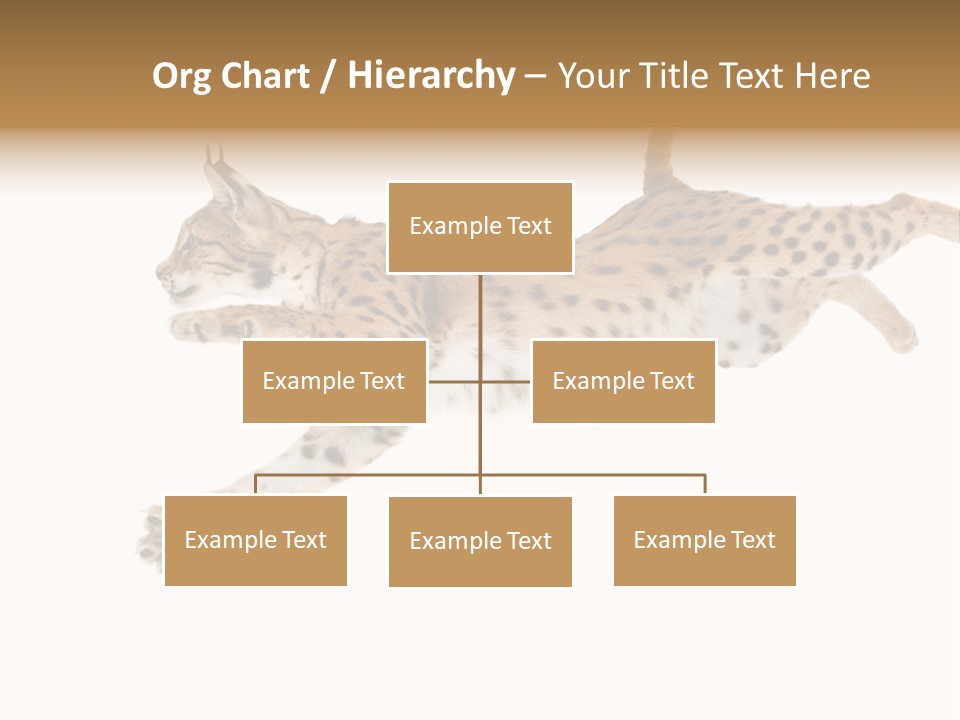 Org Chart / Hierarchy – Your Title Text Here

Example Text

Example Text

Example Text

Example Text

Example Text

Example Text